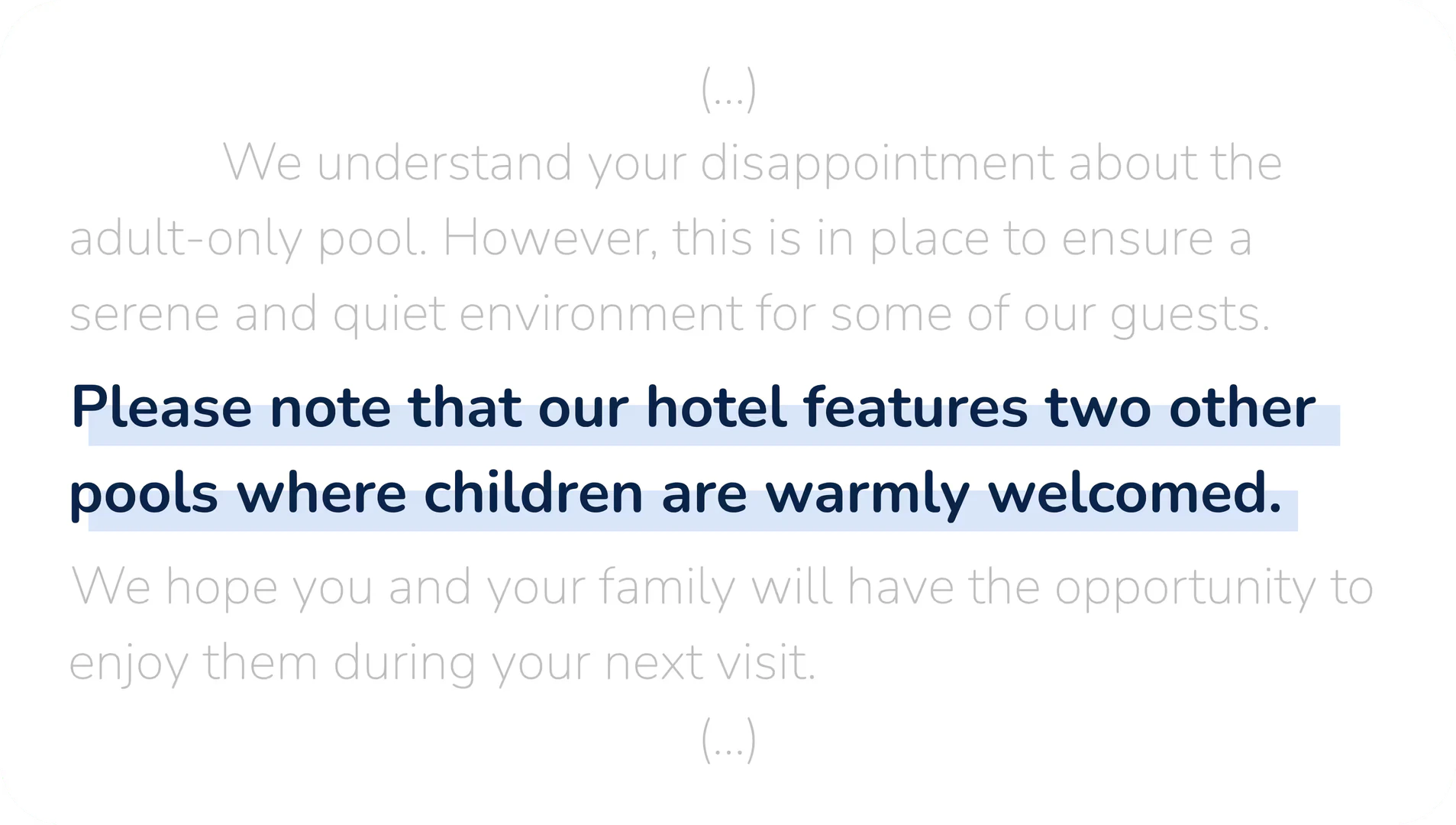 (...)

We understand your disappointment about the adult-only pool. However, this is in place to ensure a serene and quiet environment for some of our guests.

Please note that our hotel features two other pools where children are warmly welcomed.

We hope you and your family will have the opportunity to enjoy them during your next visit.

(...)